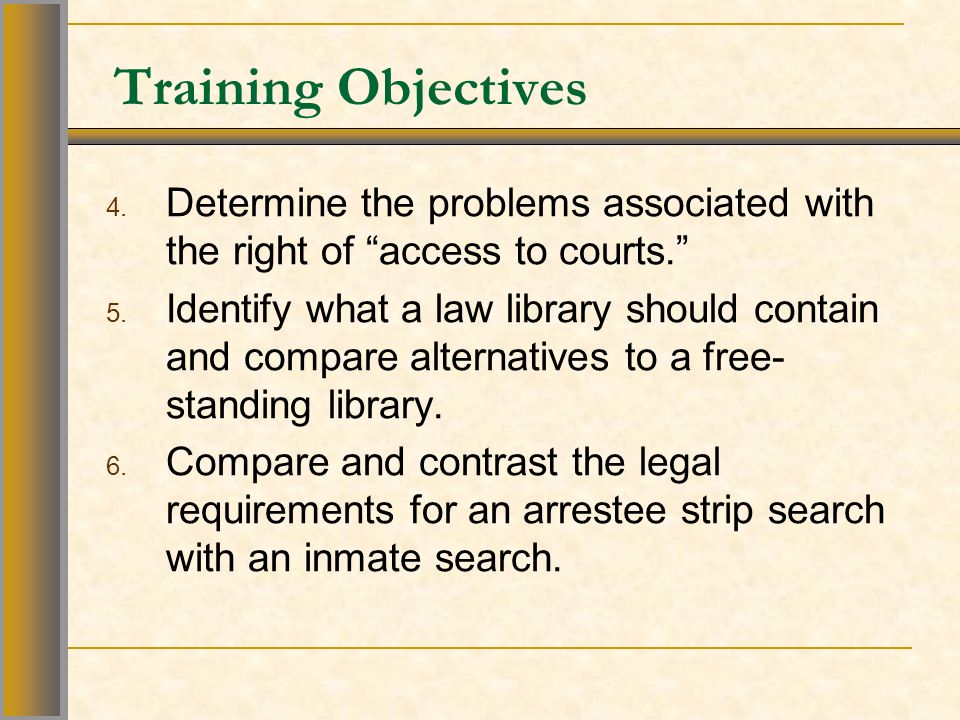 Training Objectives

4. Determine the problems associated with the right of “access to courts.”

5. Identify what a law library should contain and compare alternatives to a free-standing library.

6. Compare and contrast the legal requirements for an arrestee strip search with an inmate search.